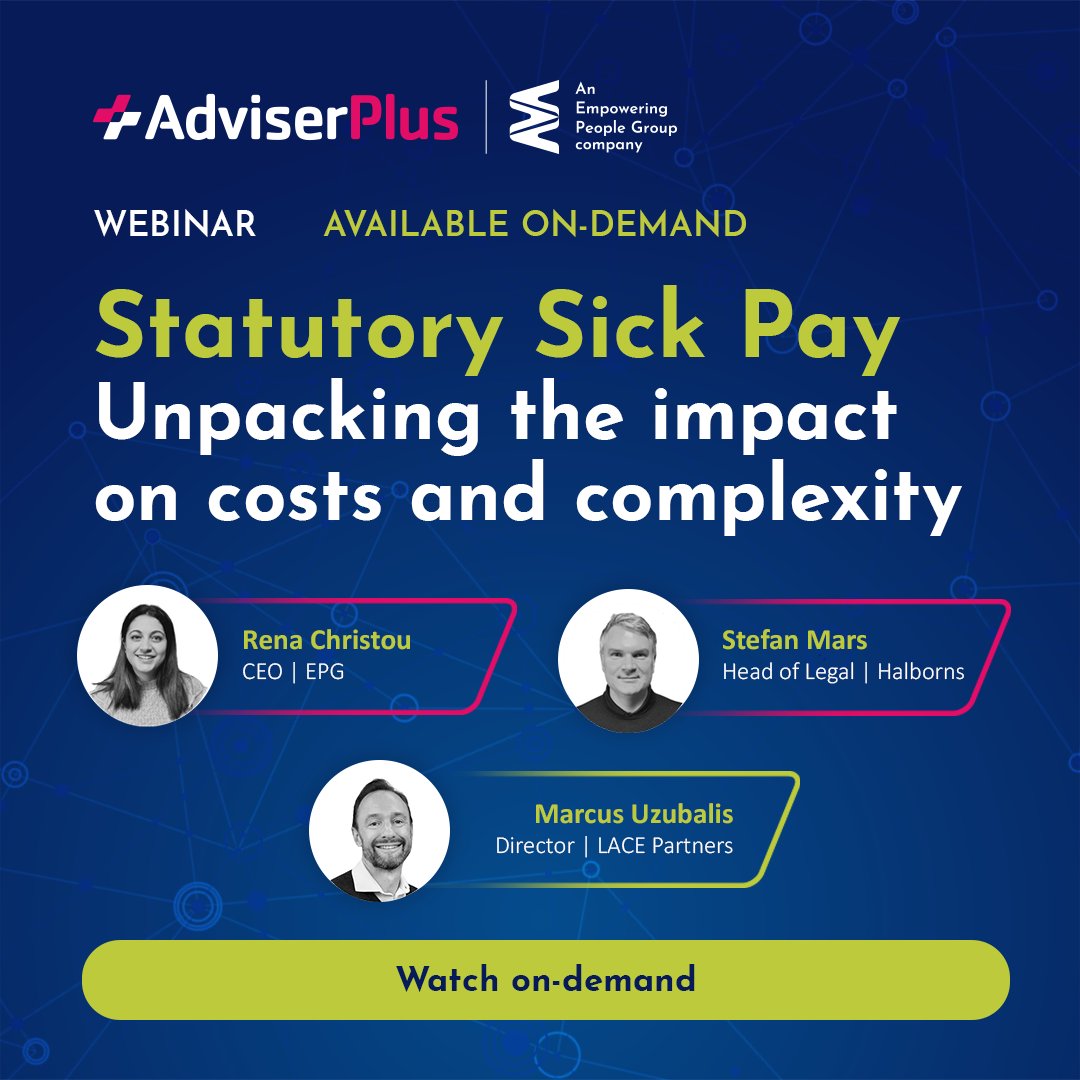 AdviserPlus

An Empowering People Group company

WEBINAR AVAILABLE ON-DEMAND

Statutory Sick Pay
Unpacking the impact on costs and complexity

Rena Christou
CEO | EPG

Stefan Mars
Head of Legal | Halborns

Marcus Uzubalis
Director | LACE Partners

Watch on-demand